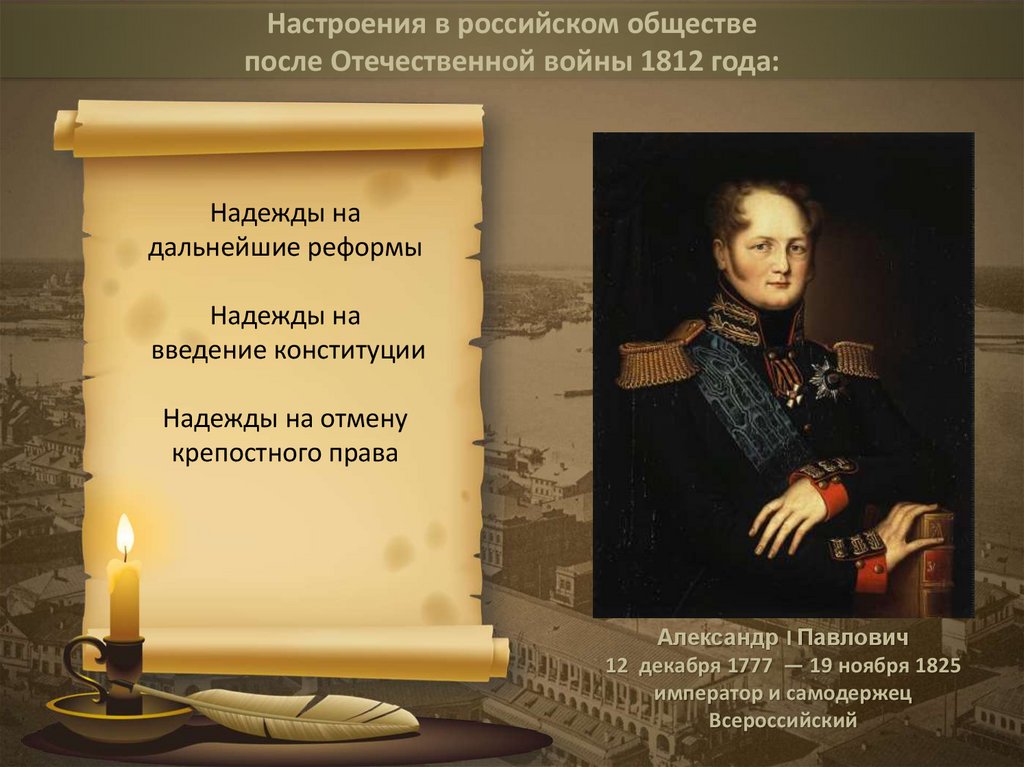 Настроения в российском обществе после Отечественной войны 1812 года:

Надежды на дальнейшие реформы

Надежды на введение конституции

Надежды на отмену крепостного права

Александр I Павлович
12 декабря 1777 — 19 ноября 1825
император и самодержец Всероссийский